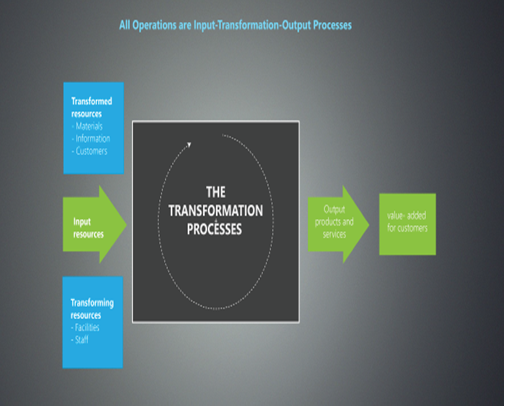 All Operations are Input-Transformation-Output Processes

Transformed resources
- Materials
- Information
- Customers

Input resources

Transforming resources
- Facilities
- Staff

THE TRANSFORMATION PROCESSES

Output products and services

value- added for customers